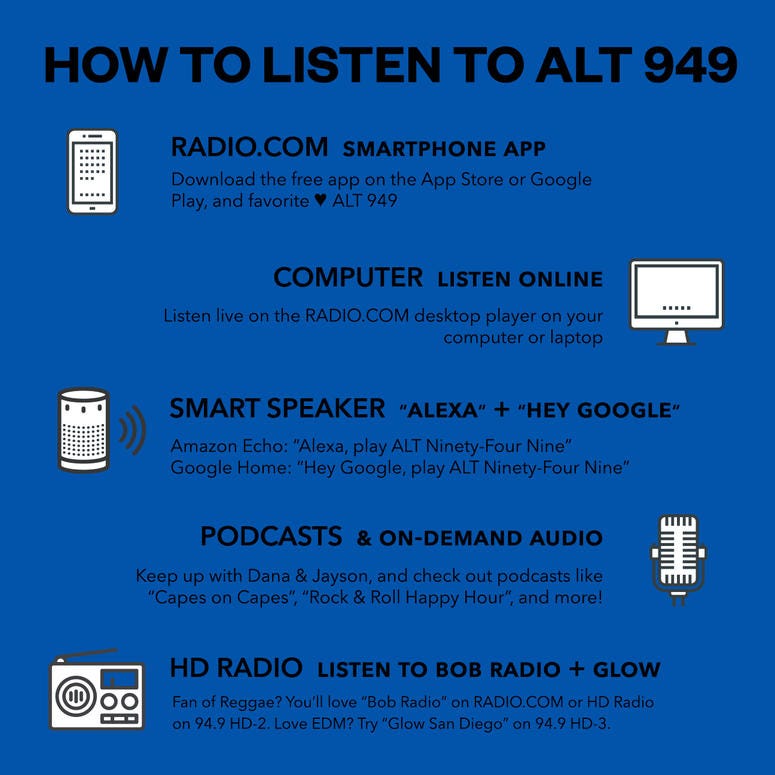 HOW TO LISTEN TO ALT 949

RADIO.COM SMARTPHONE APP
Download the free app on the App Store or Google Play, and favorite ♥ ALT 949

COMPUTER LISTEN ONLINE
Listen live on the RADIO.COM desktop player on your computer or laptop

SMART SPEAKER "ALEXA" + "HEY GOOGLE"
Amazon Echo: "Alexa, play ALT Ninety-Four Nine"
Google Home: "Hey Google, play ALT Ninety-Four Nine"

PODCASTS & ON-DEMAND AUDIO
Keep up with Dana & Jayson, and check out podcasts like "Capes on Capes", "Rock & Roll Happy Hour", and more!

HD RADIO LISTEN TO BOB RADIO + GLOW
Fan of Reggae? You'll love "Bob Radio" on RADIO.COM or HD Radio on 94.9 HD-2. Love EDM? Try "Glow San Diego" on 94.9 HD-3.